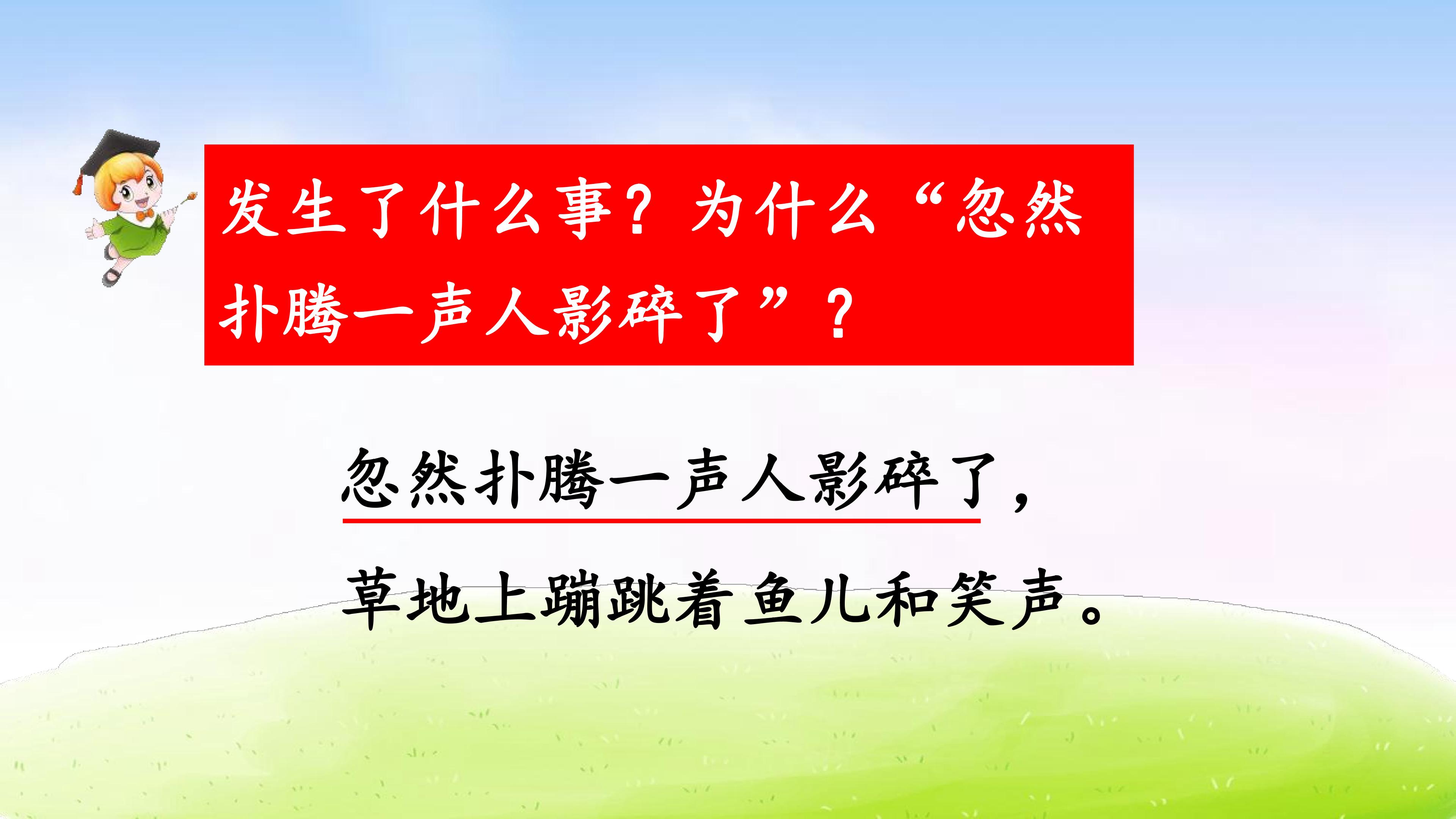 发生了什么事？为什么“忽然扑腾一声人影碎了”？

忽然扑腾一声人影碎了，
草地上蹦跳着鱼儿和笑声。